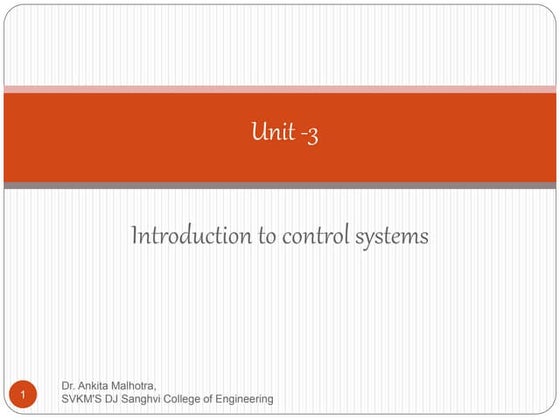 Unit -3

Introduction to control systems

1

Dr. Ankita Malhotra,
SVKM'S DJ Sanghvi College of Engineering